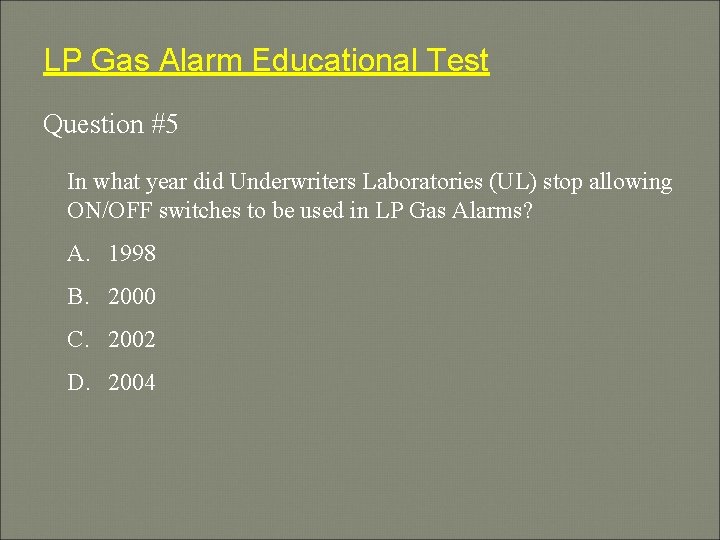 LP Gas Alarm Educational Test

Question #5

In what year did Underwriters Laboratories (UL) stop allowing ON/OFF switches to be used in LP Gas Alarms?

A. 1998

B. 2000

C. 2002

D. 2004